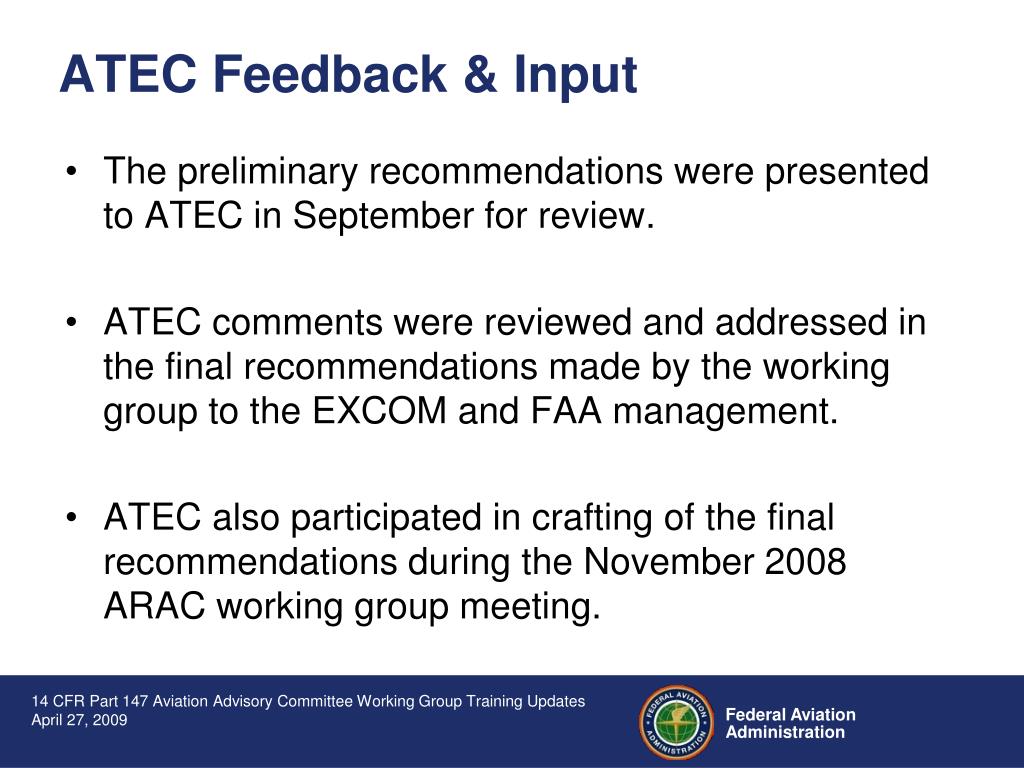 ATEC Feedback & Input

• The preliminary recommendations were presented to ATEC in September for review.

• ATEC comments were reviewed and addressed in the final recommendations made by the working group to the EXCOM and FAA management.

• ATEC also participated in crafting of the final recommendations during the November 2008 ARAC working group meeting.

14 CFR Part 147 Aviation Advisory Committee Working Group Training Updates
April 27, 2009

FEDERAL AVIATION ADMINISTRATION

Federal Aviation Administration